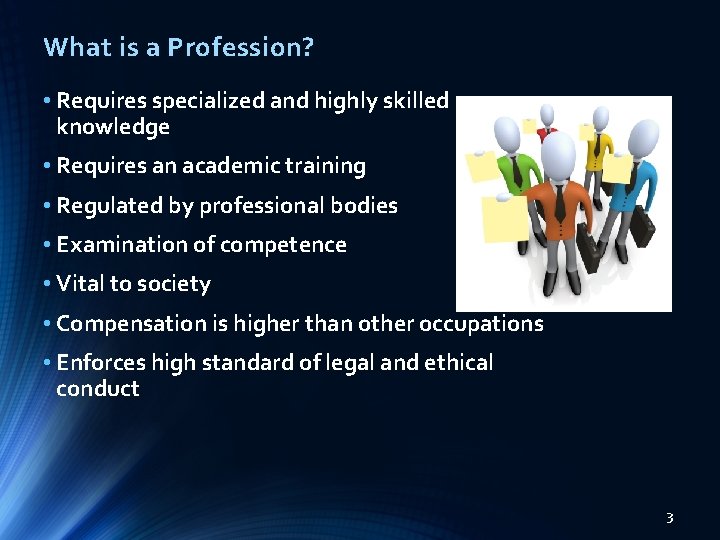 What is a Profession?

• Requires specialized and highly skilled knowledge

• Requires an academic training

• Regulated by professional bodies

• Examination of competence

• Vital to society

• Compensation is higher than other occupations

• Enforces high standard of legal and ethical conduct

3